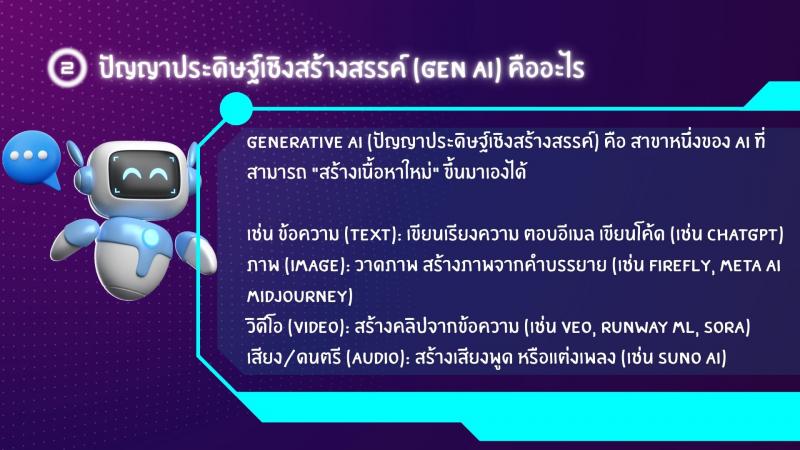 2 ปัญญาประดิษฐ์เชิงสร้างสรรค์ (GEN AI) คืออะไร

GENERATIVE AI (ปัญญาประดิษฐ์เชิงสร้างสรรค์) คือ สาขาหนึ่งของ AI ที่สามารถ "สร้างเนื้อหาใหม่" ขึ้นมาเองได้

เช่น ข้อความ (TEXT): เขียนเรียงความ ตอบอีเมล เขียนโค้ด (เช่น CHATGPT)
ภาพ (IMAGE): วาดภาพ สร้างภาพจากคำบรรยาย (เช่น FIREFLY, META AI MIDJOURNEY)
วิดีโอ (VIDEO): สร้างคลิปจากข้อความ (เช่น VEO, RUNWAY ML, SORA)
เสียง/ดนตรี (AUDIO): สร้างเสียงพูด หรือแต่งเพลง (เช่น SUNO AI)